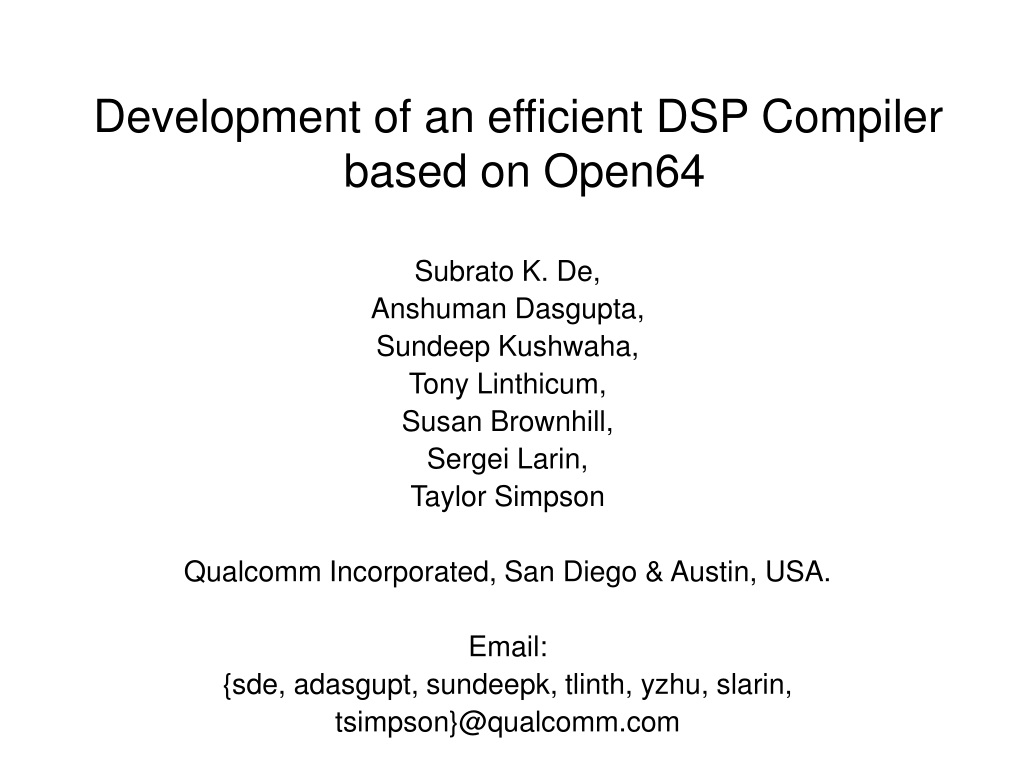 Development of an efficient DSP Compiler based on Open64

Subrato K. De,
Anshuman Dasgupta,
Sundeep Kushwaha,
Tony Linthicum,
Susan Brownhill,
Sergei Larin,
Taylor Simpson

Qualcomm Incorporated, San Diego & Austin, USA.

Email:
{sde, adasgupt, sundeepk, tlinth, yzhu, slarin, tsimpson}@qualcomm.com